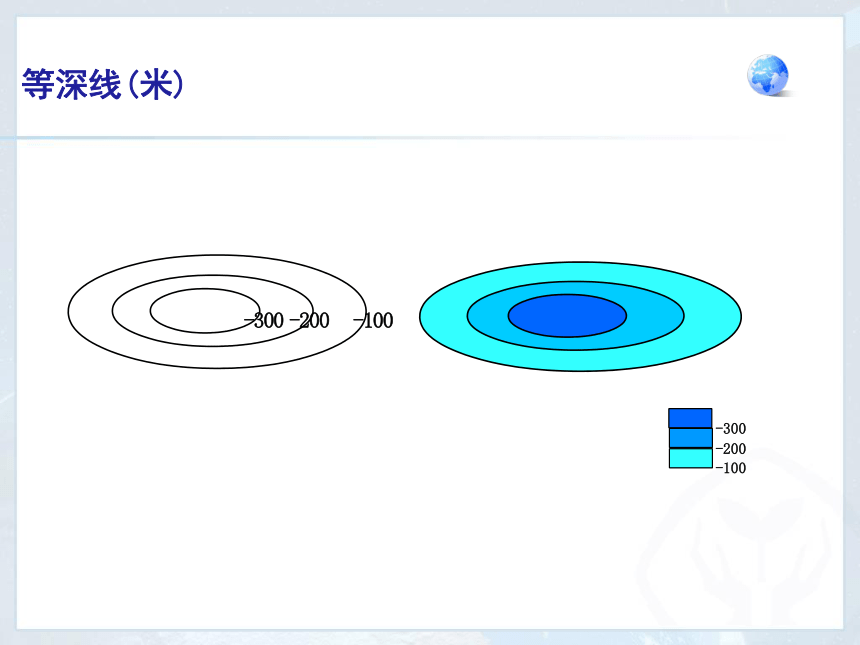 等深线(米)

-300 -200 -100

-300
-200
-100